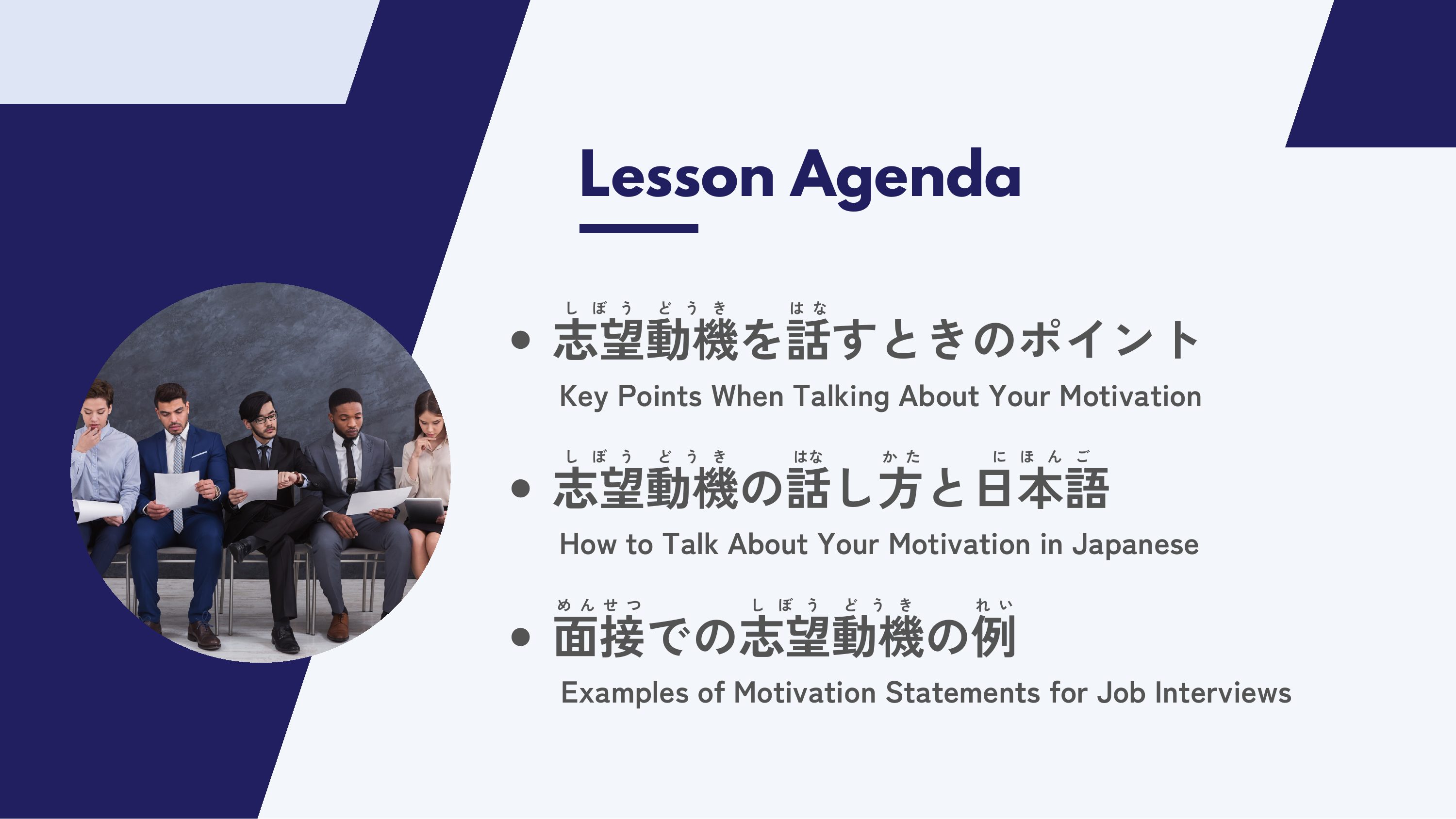 Lesson Agenda

しぼう どうき はな
• 志望動機を話すときのポイント
Key Points When Talking About Your Motivation

しぼう どうき はな かた にほんご
• 志望動機の話し方と日本語
How to Talk About Your Motivation in Japanese

めんせつ しぼう どうき れい
• 面接での志望動機の例
Examples of Motivation Statements for Job Interviews